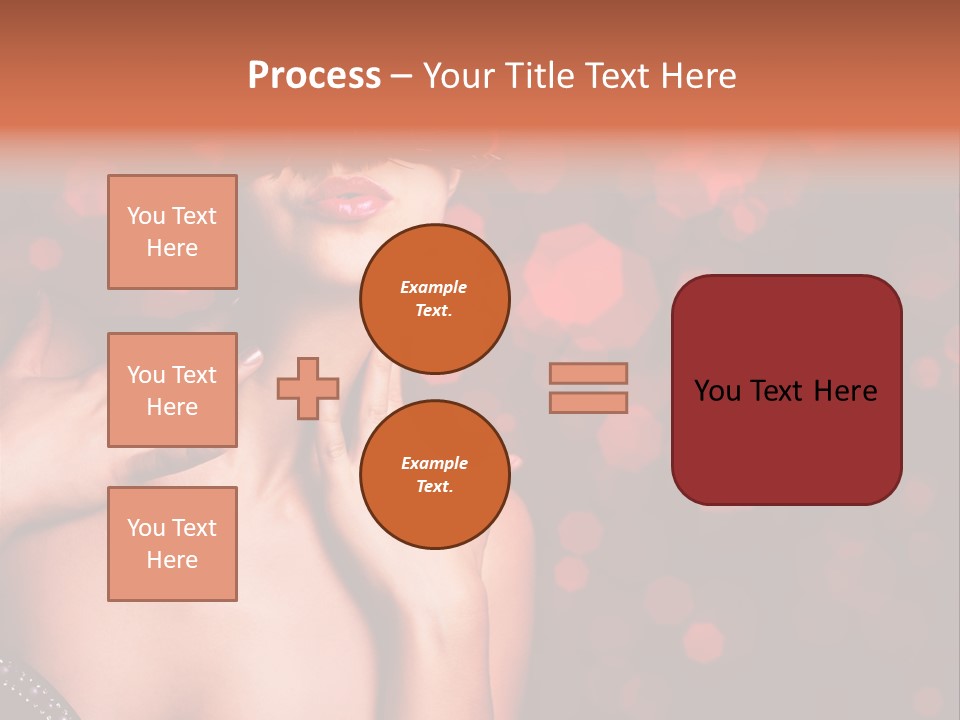 Process – Your Title Text Here

You Text Here

You Text Here

You Text Here

Example Text.

Example Text.

You Text Here